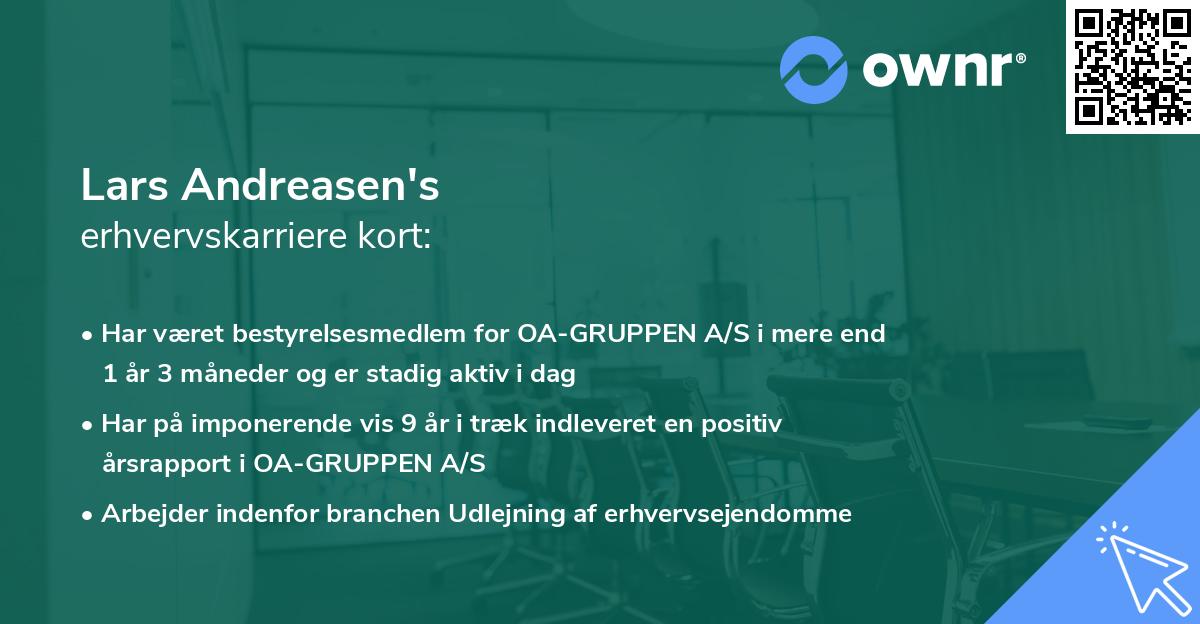 ownr®

Lars Andreasen's
erhvervskarriere kort:

• Har været bestyrelsesmedlem for OA-GRUPPEN A/S i mere end 1 år 3 måneder og er stadig aktiv i dag

• Har på imponerende vis 9 år i træk indleveret en positiv årsrapport i OA-GRUPPEN A/S

• Arbejder indenfor branchen Udlejning af erhvervsejendomme